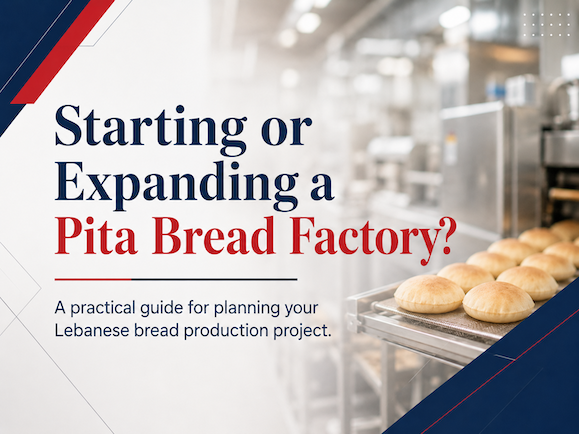 Starting or Expanding a Pita Bread Factory?

A practical guide for planning your Lebanese bread production project.